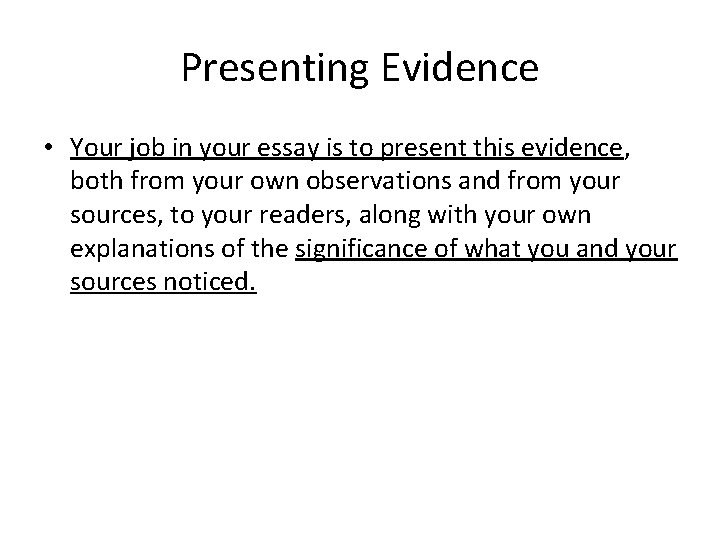 Presenting Evidence

• Your job in your essay is to present this evidence, both from your own observations and from your sources, to your readers, along with your own explanations of the significance of what you and your sources noticed.